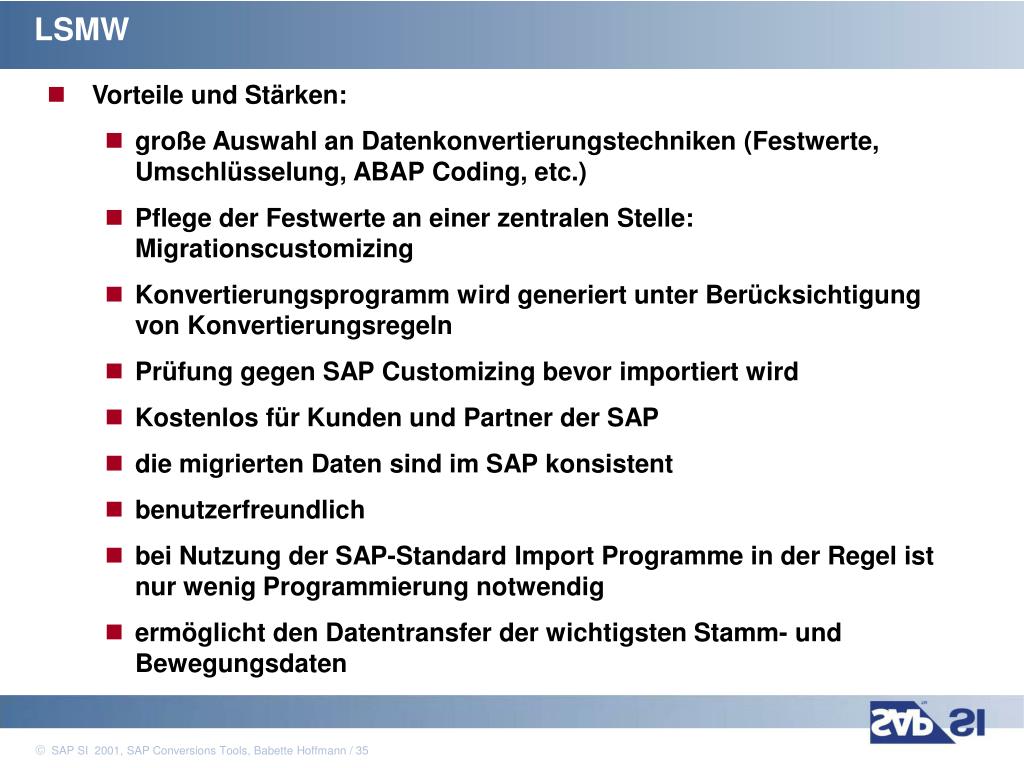 LSMW

Vorteile und Stärken:

große Auswahl an Datenkonvertierungstechniken (Festwerte, Umschlüsselung, ABAP Coding, etc.)

Pflege der Festwerte an einer zentralen Stelle: Migrationscustomizing

Konvertierungsprogramm wird generiert unter Berücksichtigung von Konvertierungsregeln

Prüfung gegen SAP Customizing bevor importiert wird

Kostenlos für Kunden und Partner der SAP

die migrierten Daten sind im SAP konsistent

benutzerfreundlich

bei Nutzung der SAP-Standard Import Programme in der Regel ist nur wenig Programmierung notwendig

ermöglicht den Datentransfer der wichtigsten Stamm- und Bewegungsdaten

SAP SI

© SAP SI 2001, SAP Conversions Tools, Babette Hoffmann / 35